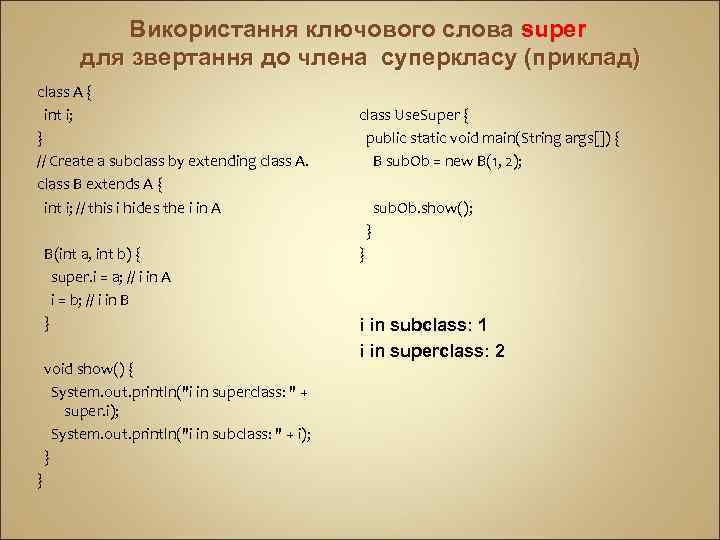 Використання ключового слова super для звертання до члена суперкласу (приклад)

class A {
int i;
}
// Create a subclass by extending class A.
class B extends A {
int i; // this i hides the i in A

B(int a, int b) {
super.i = a; // i in A
i = b; // i in B
}

void show() {
System.out.println("i in superclass: " + super.i);
System.out.println("i in subclass: " + i);
}
}

class UseSuper {
public static void main(String args[]) {
B subOb = new B(1, 2);

subOb.show();
}
}

i in subclass: 1
i in superclass: 2